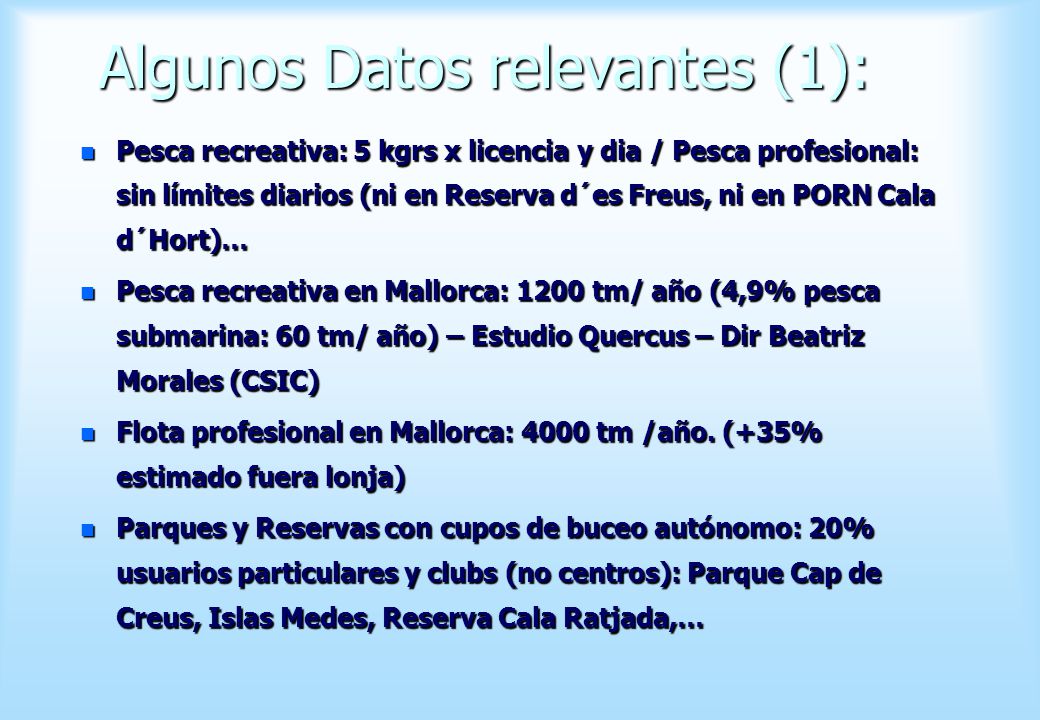 Algunos Datos relevantes (1):

Pesca recreativa: 5 kgrs x licencia y dia / Pesca profesional: sin límites diarios (ni en Reserva d´es Freus, ni en PORN Cala d´Hort)…

Pesca recreativa en Mallorca: 1200 tm/ año (4,9% pesca submarina: 60 tm/ año) – Estudio Quercus – Dir Beatriz Morales (CSIC)

Flota profesional en Mallorca: 4000 tm /año. (+35% estimado fuera lonja)

Parques y Reservas con cupos de buceo autónomo: 20% usuarios particulares y clubs (no centros): Parque Cap de Creus, Islas Medes, Reserva Cala Ratjada,…